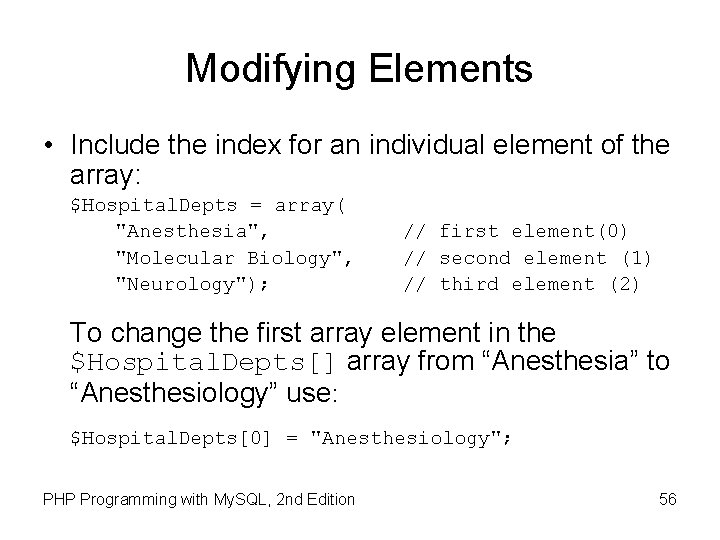 Modifying Elements

• Include the index for an individual element of the array:

$HospitalDepts = array(
"Anesthesia", // first element(0)
"Molecular Biology", // second element (1)
"Neurology"); // third element (2)

To change the first array element in the $HospitalDepts[] array from “Anesthesia” to “Anesthesiology” use:

$HospitalDepts[0] = "Anesthesiology";

PHP Programming with MySQL, 2nd Edition

56